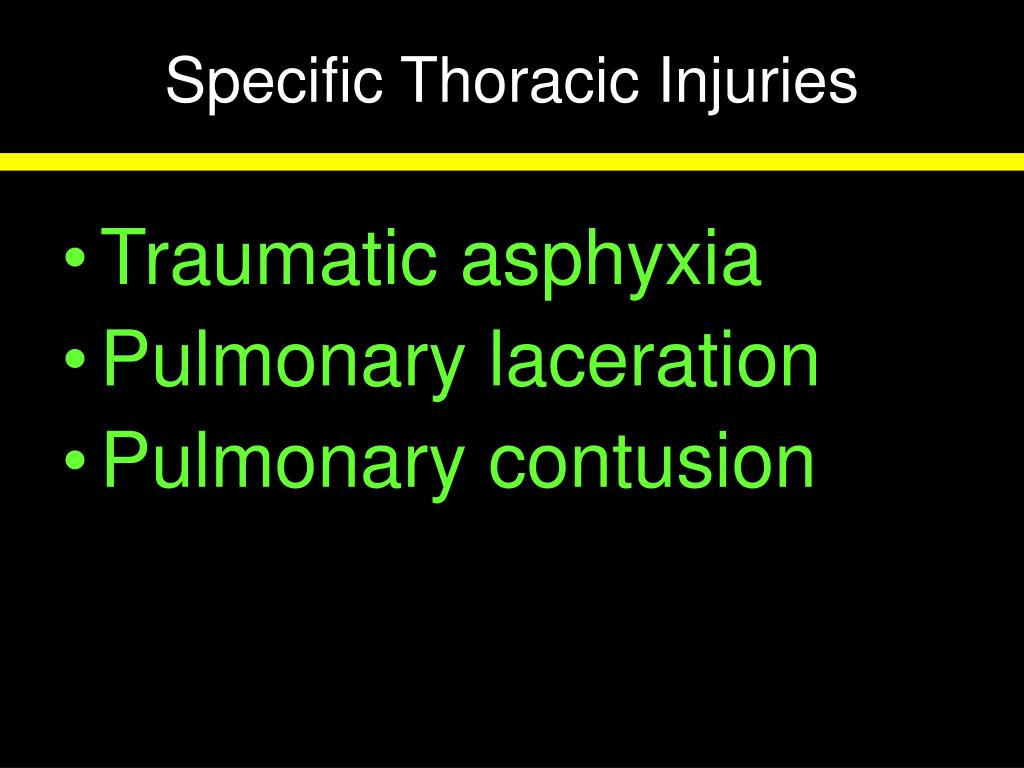 Specific Thoracic Injuries

• Traumatic asphyxia
• Pulmonary laceration
• Pulmonary contusion